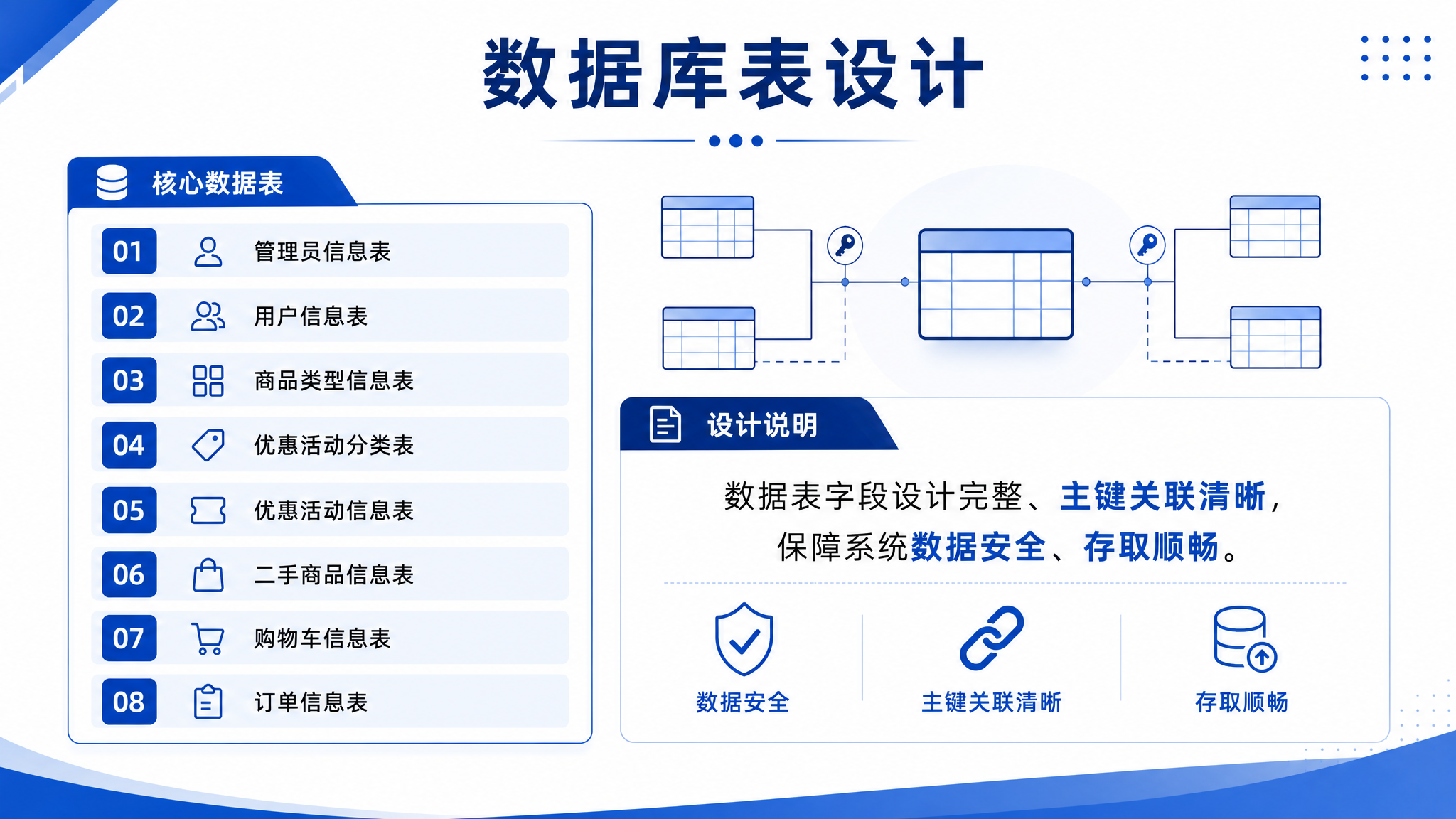 数据库表设计

核心数据表

01 管理员信息表
02 用户信息表
03 商品类型信息表
04 优惠活动分类表
05 优惠活动信息表
06 二手商品信息表
07 购物车信息表
08 订单信息表

设计说明

数据表字段设计完整、主键关联清晰，保障系统数据安全、存取顺畅。

数据安全
主键关联清晰
存取顺畅